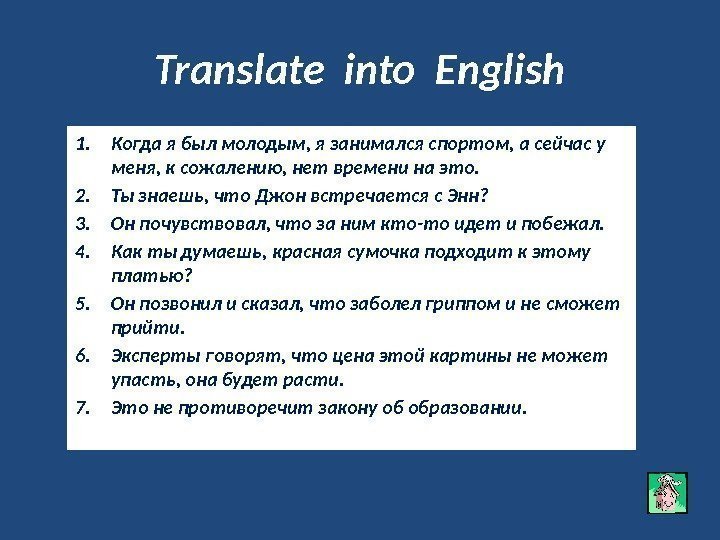 Translate into English

1. Когда я был молодым, я занимался спортом, а сейчас у меня, к сожалению, нет времени на это.
2. Ты знаешь, что Джон встречается с Энн?
3. Он почувствовал, что за ним кто-то идет и побежал.
4. Как ты думаешь, красная сумочка подходит к этому платью?
5. Он позвонил и сказал, что заболел гриппом и не сможет прийти.
6. Эксперты говорят, что цена этой картины не может упасть, она будет расти.
7. Это не противоречит закону об образовании.